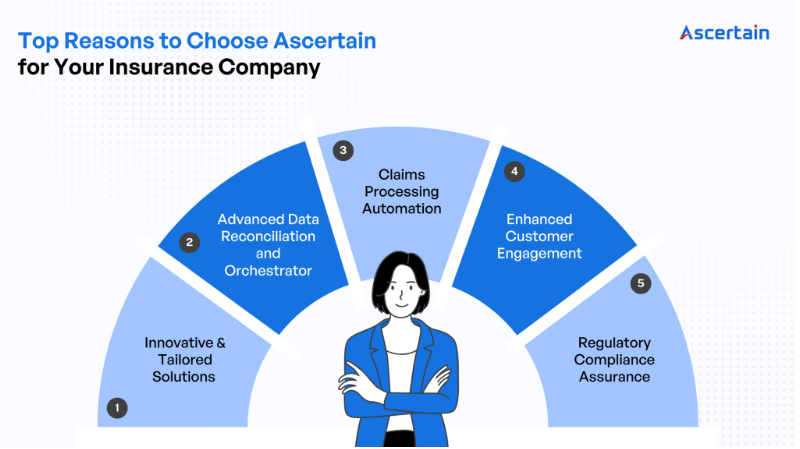 Top Reasons to Choose Ascertain
for Your Insurance Company

Ascertain

1
Innovative & Tailored Solutions

2
Advanced Data Reconciliation and Orchestrator

3
Claims Processing Automation

4
Enhanced Customer Engagement

5
Regulatory Compliance Assurance